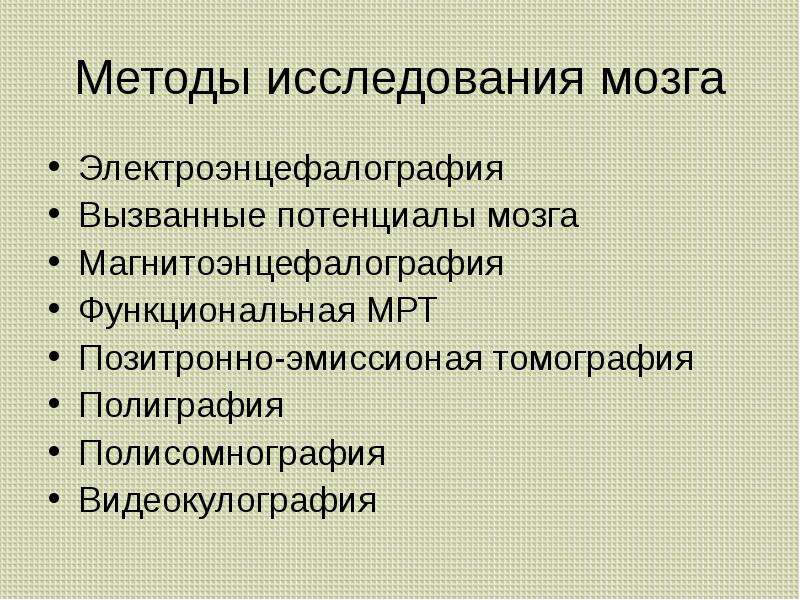 Методы исследования мозга

• Электроэнцефалография
• Вызванные потенциалы мозга
• Магнитоэнцефалография
• Функциональная МРТ
• Позитронно-эмиссионая томография
• Полиграфия
• Полисомнография
• Видеокулография